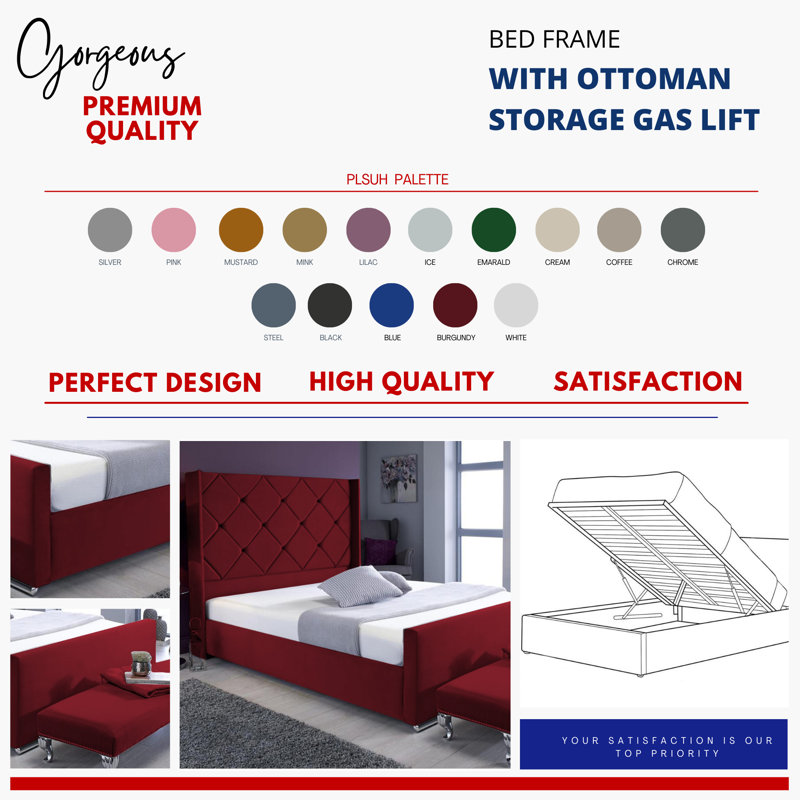 Gorgeous
PREMIUM QUALITY

BED FRAME
WITH OTTOMAN STORAGE GAS LIFT

PLSUH PALETTE

SILVER PINK MUSTARD MINK LILAC ICE EMARALD CREAM COFFEE CHROME

STEEL BLACK BLUE BURGUNDY WHITE

PERFECT DESIGN HIGH QUALITY SATISFACTION

YOUR SATISFACTION IS OUR TOP PRIORITY